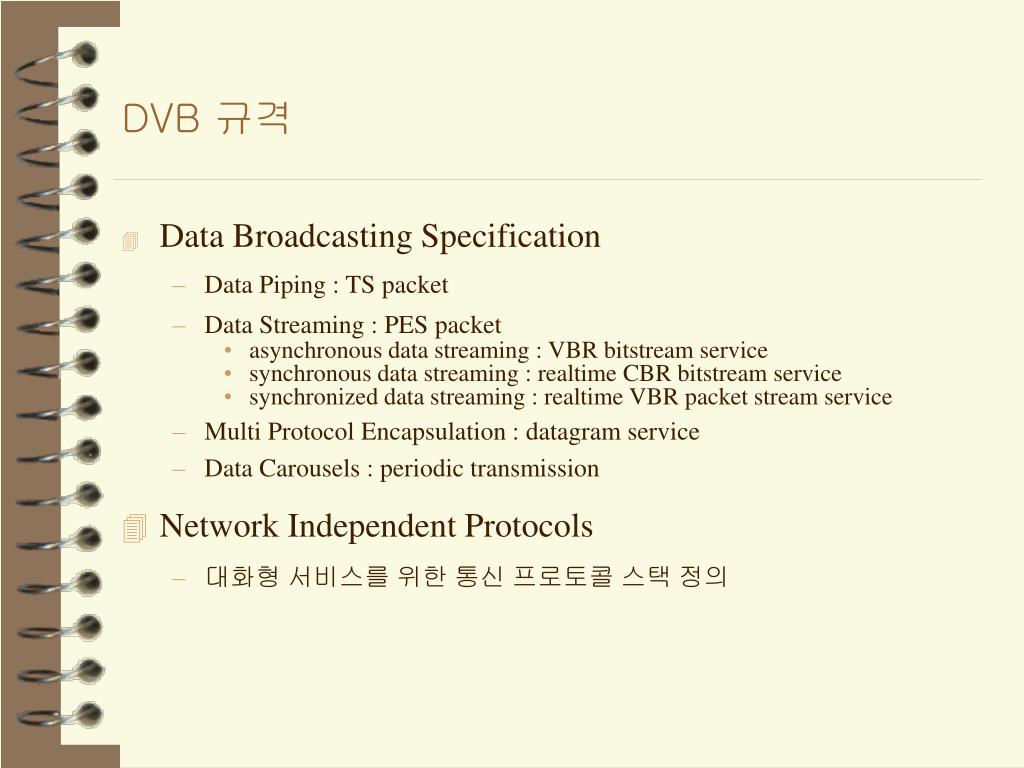 DVB 규격

Data Broadcasting Specification

– Data Piping : TS packet

– Data Streaming : PES packet

• asynchronous data streaming : VBR bitstream service

• synchronous data streaming : realtime CBR bitstream service

• synchronized data streaming : realtime VBR packet stream service

– Multi Protocol Encapsulation : datagram service

– Data Carousels : periodic transmission

Network Independent Protocols

– 대화형 서비스를 위한 통신 프로토콜 스택 정의